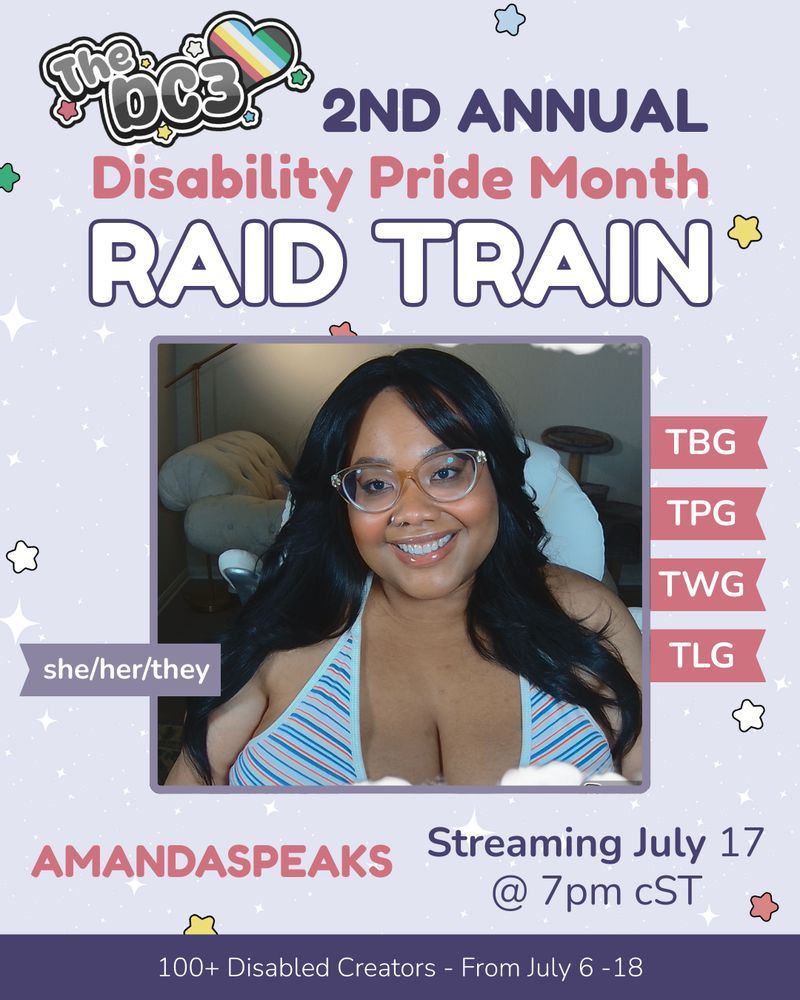 The DC3

2ND ANNUAL
Disability Pride Month
RAID TRAIN

TBG
TPG
TWG
TLG

she/her/they

AMANDASPEAKS

Streaming July 17 @ 7pm cST

100+ Disabled Creators - From July 6 -18